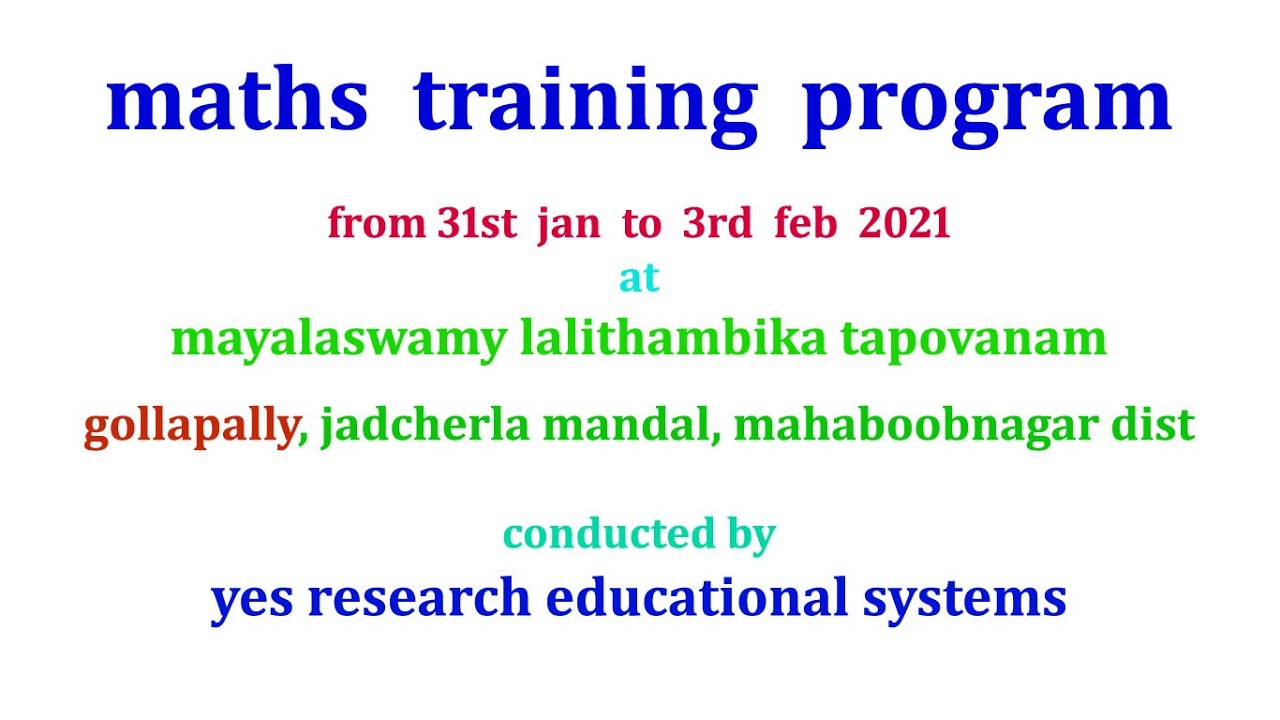 maths training program

from 31st jan to 3rd feb 2021

at

mayalaswamy lalithambika tapovanam

gollapally, jadcherla mandal, mahaboobnagar dist

conducted by

yes research educational systems